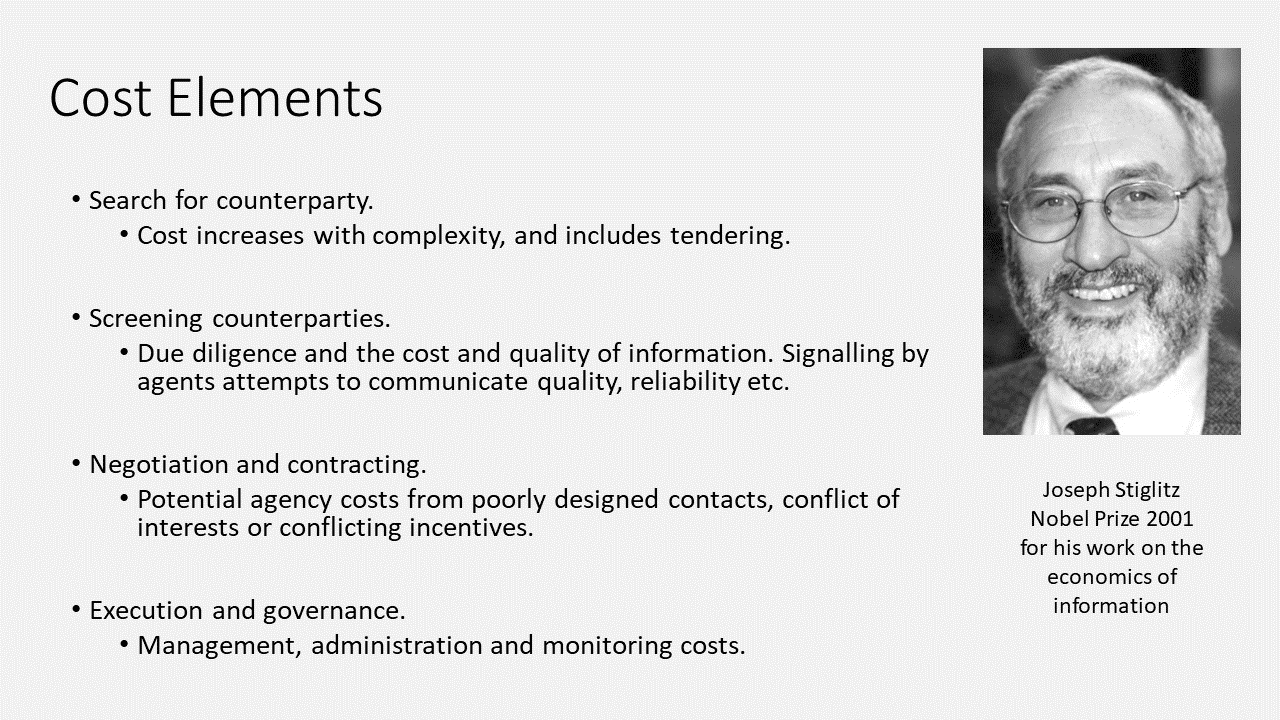 Cost Elements

• Search for counterparty.
  • Cost increases with complexity, and includes tendering.

• Screening counterparties.
  • Due diligence and the cost and quality of information. Signalling by agents attempts to communicate quality, reliability etc.

• Negotiation and contracting.
  • Potential agency costs from poorly designed contacts, conflict of interests or conflicting incentives.

• Execution and governance.
  • Management, administration and monitoring costs.

Joseph Stiglitz
Nobel Prize 2001
for his work on the economics of information